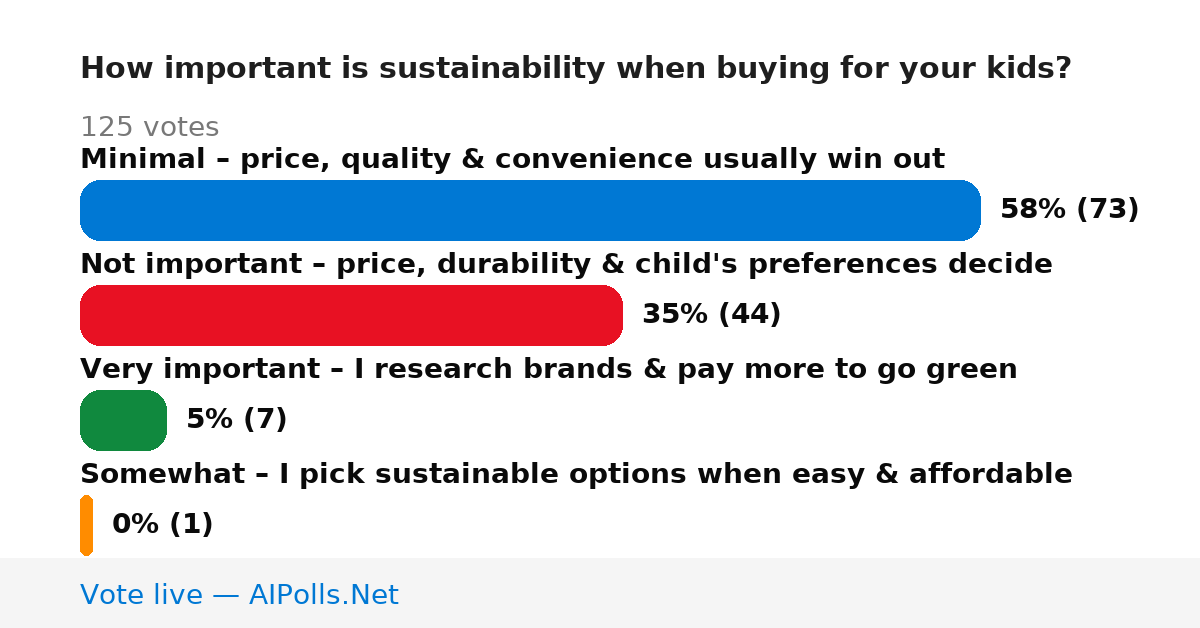 How important is sustainability when buying for your kids?

125 votes

Minimal – price, quality & convenience usually win out

58% (73)

Not important – price, durability & child's preferences decide

35% (44)

Very important – I research brands & pay more to go green

5% (7)

Somewhat – I pick sustainable options when easy & affordable

0% (1)

Vote live — AIPolls.Net